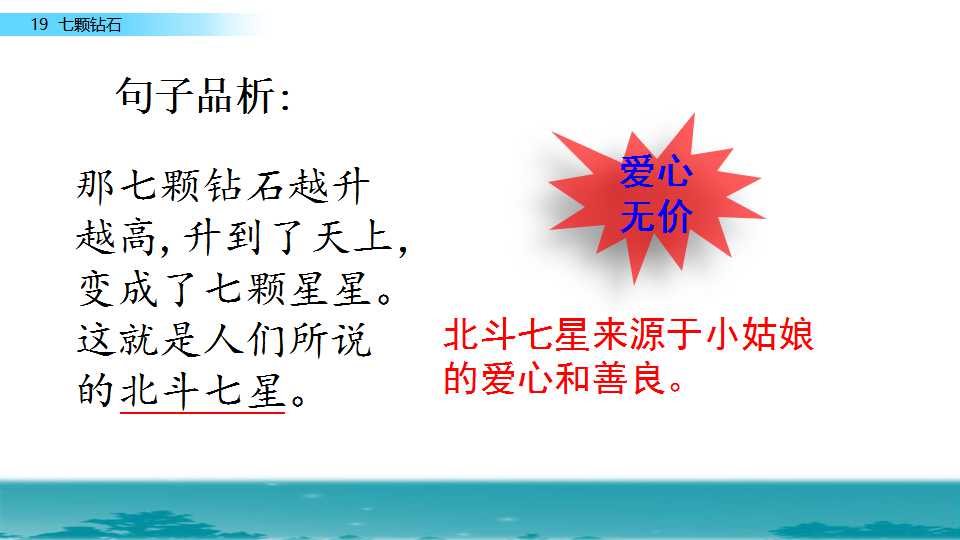 19 七颗钻石

句子品析:

那七颗钻石越升越高,升到了天上,变成了七颗星星。这就是人们所说的北斗七星。

爱心
无价

北斗七星来源于小姑娘的爱心和善良。